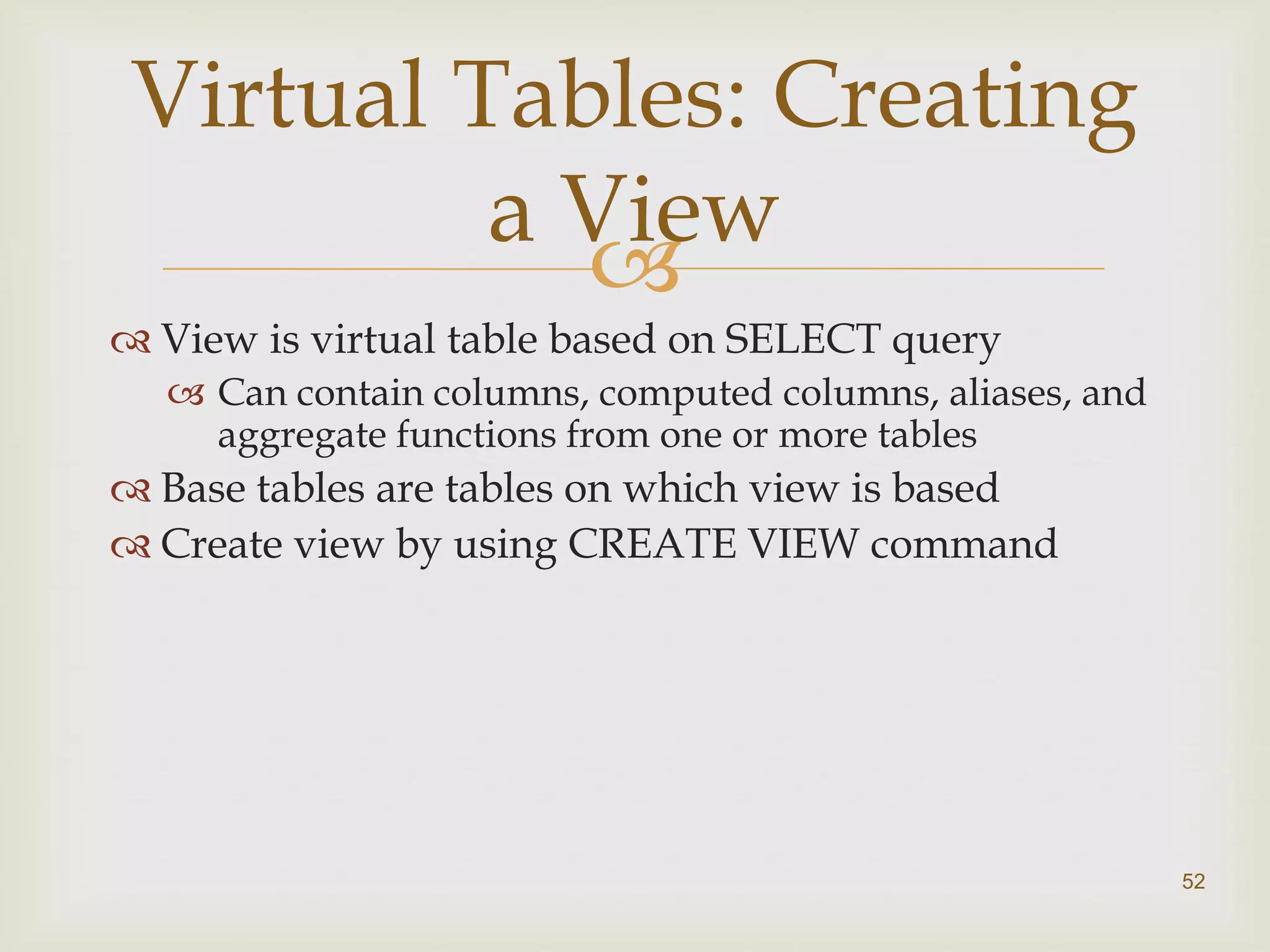 Virtual Tables: Creating a View

View is virtual table based on SELECT query
Can contain columns, computed columns, aliases, and aggregate functions from one or more tables
Base tables are tables on which view is based
Create view by using CREATE VIEW command

52